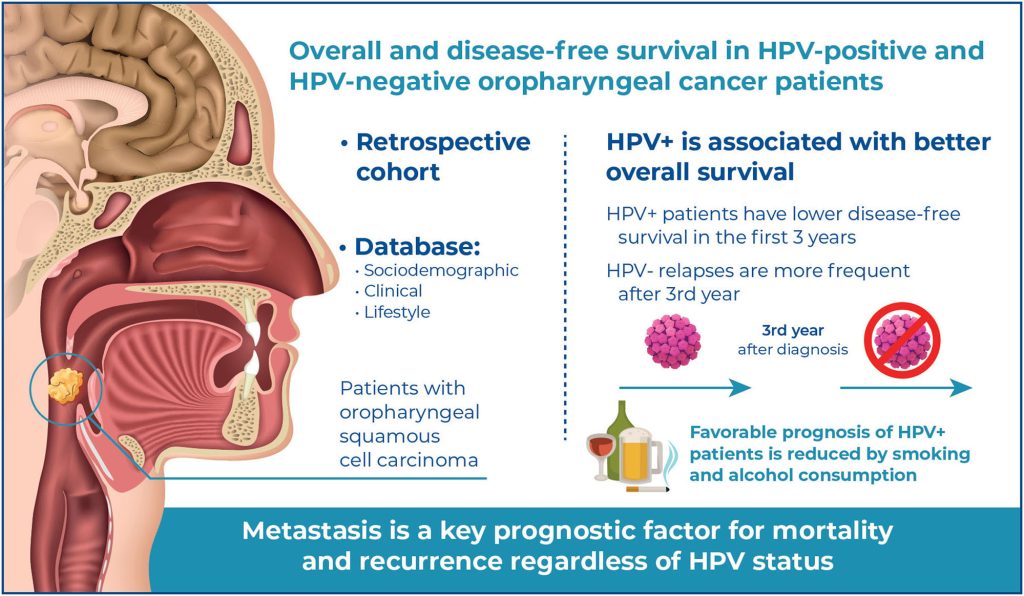 Overall and disease-free survival in HPV-positive and HPV-negative oropharyngeal cancer patients

• Retrospective cohort

• Database:
• Sociodemographic
• Clinical
• Lifestyle

Patients with oropharyngeal squamous cell carcinoma

HPV+ is associated with better overall survival

HPV+ patients have lower disease-free survival in the first 3 years

HPV- relapses are more frequent after 3rd year

3rd year
after diagnosis

Favorable prognosis of HPV+ patients is reduced by smoking and alcohol consumption

Metastasis is a key prognostic factor for mortality and recurrence regardless of HPV status